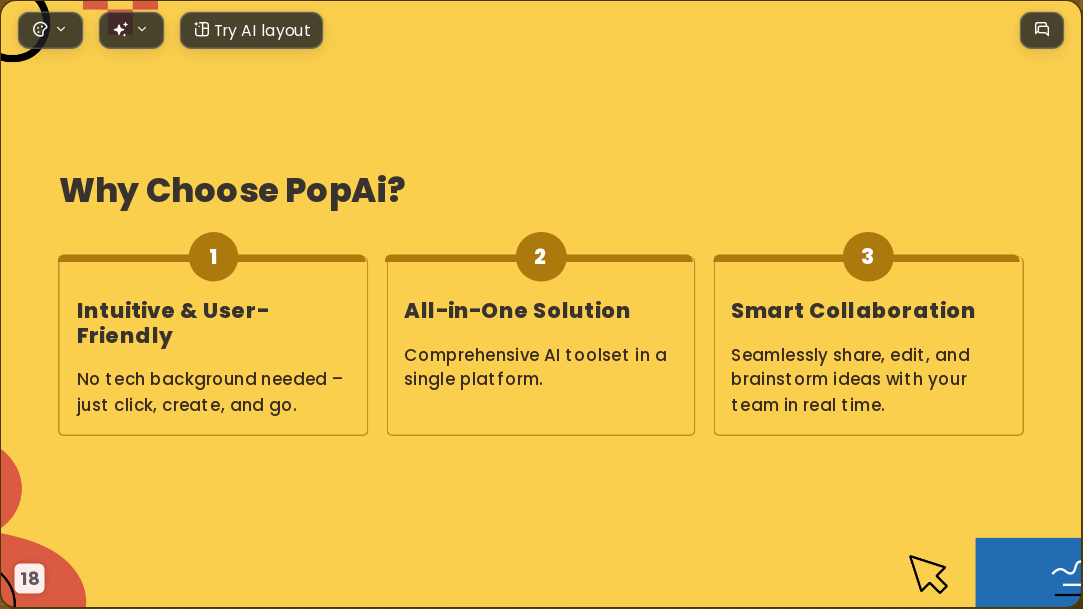 Try AI layout

Why Choose PopAi?

1

Intuitive & User-Friendly

No tech background needed – just click, create, and go.

2

All-in-One Solution

Comprehensive AI toolset in a single platform.

3

Smart Collaboration

Seamlessly share, edit, and brainstorm ideas with your team in real time.

18